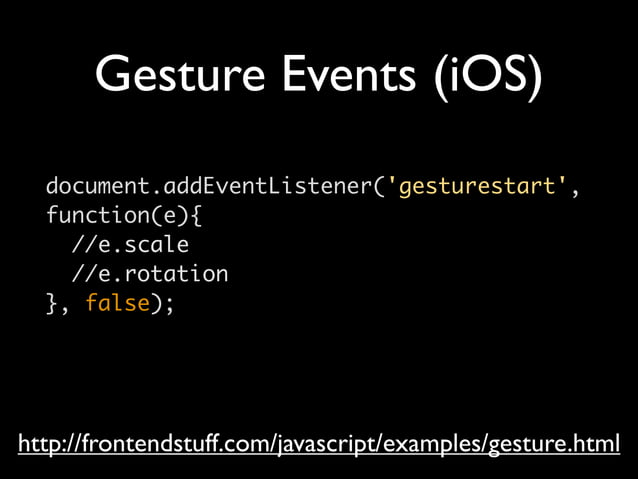 Gesture Events (iOS)

document.addEventListener('gesturestart',
function(e){
  //e.scale
  //e.rotation
}, false);

http://frontendstuff.com/javascript/examples/gesture.html